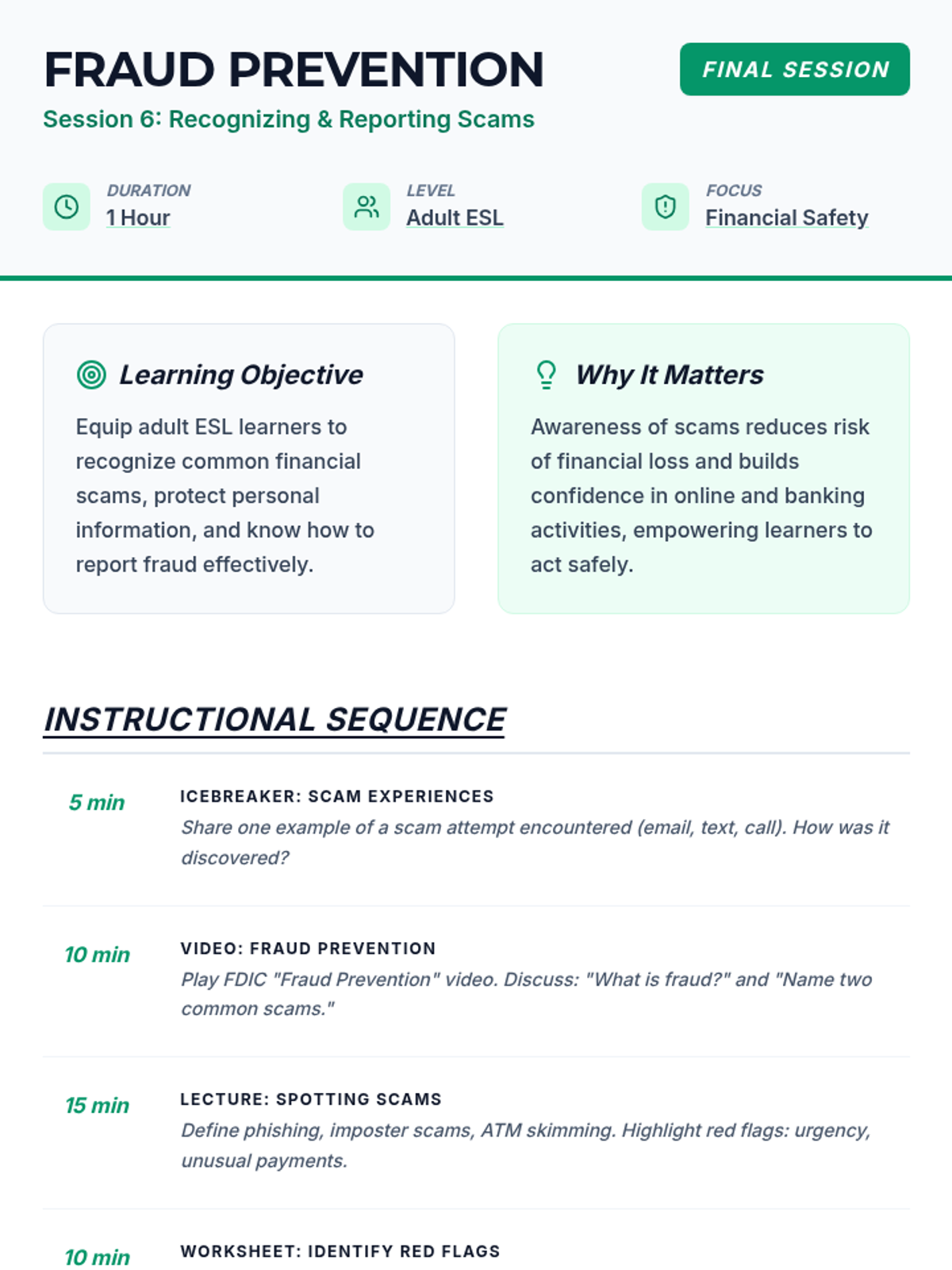 FRAUD PREVENTION

FINAL SESSION

Session 6: Recognizing & Reporting Scams

DURATION
1 Hour

LEVEL
Adult ESL

FOCUS
Financial Safety

Learning Objective

Equip adult ESL learners to recognize common financial scams, protect personal information, and know how to report fraud effectively.

Why It Matters

Awareness of scams reduces risk of financial loss and builds confidence in online and banking activities, empowering learners to act safely.

INSTRUCTIONAL SEQUENCE

5 min
ICEBREAKER: SCAM EXPERIENCES
Share one example of a scam attempt encountered (email, text, call). How was it discovered?

10 min
VIDEO: FRAUD PREVENTION
Play FDIC "Fraud Prevention" video. Discuss: "What is fraud?" and "Name two common scams."

15 min
LECTURE: SPOTTING SCAMS
Define phishing, imposter scams, ATM skimming. Highlight red flags: urgency, unusual payments.

10 min
WORKSHEET: IDENTIFY RED FLAGS